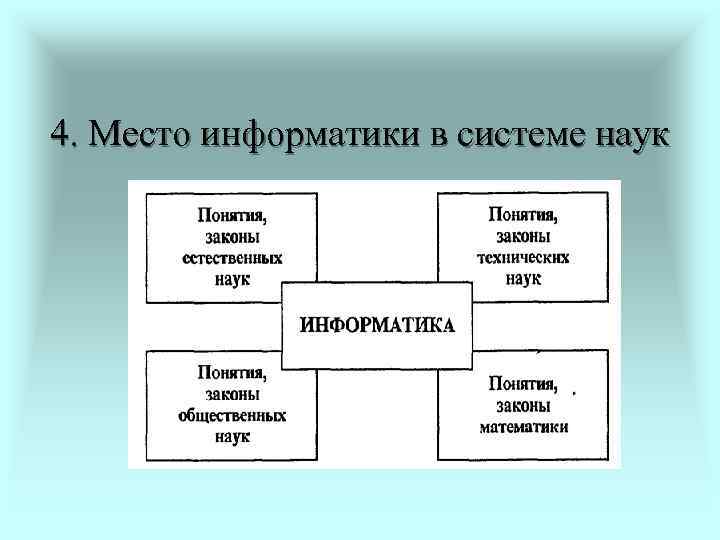 4. Место информатики в системе наук

Понятия, законы естественных наук

Понятия, законы технических наук

ИНФОРМАТИКА

Понятия, законы общественных наук

Понятия, законы математики